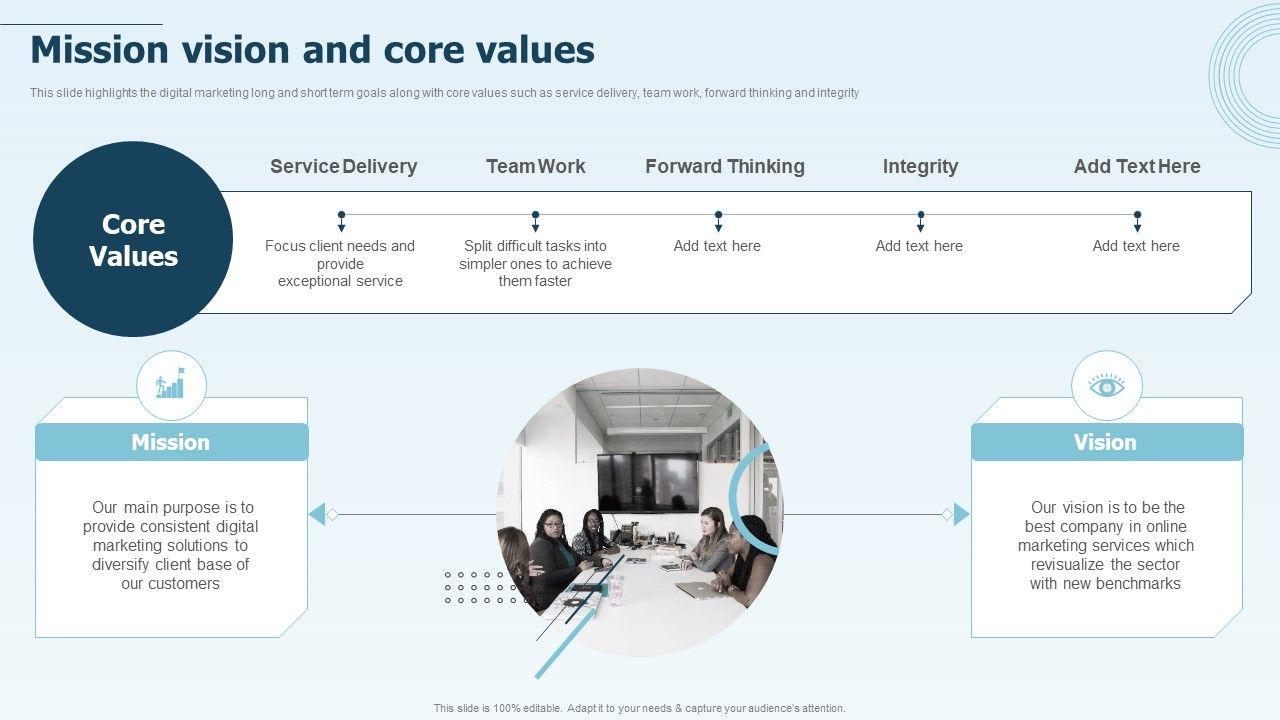 Mission vision and core values

This slide highlights the digital marketing long and short term goals along with core values such as service delivery, team work, forward thinking and integrity

Core Values

Service Delivery

Focus client needs and provide exceptional service

Team Work

Split difficult tasks into simpler ones to achieve them faster

Forward Thinking

Add text here

Integrity

Add text here

Add Text Here

Add text here

Mission

Our main purpose is to provide consistent digital marketing solutions to diversify client base of our customers

Vision

Our vision is to be the best company in online marketing services which revisualize the sector with new benchmarks

This slide is 100% editable. Adapt it to your needs & capture your audience's attention.